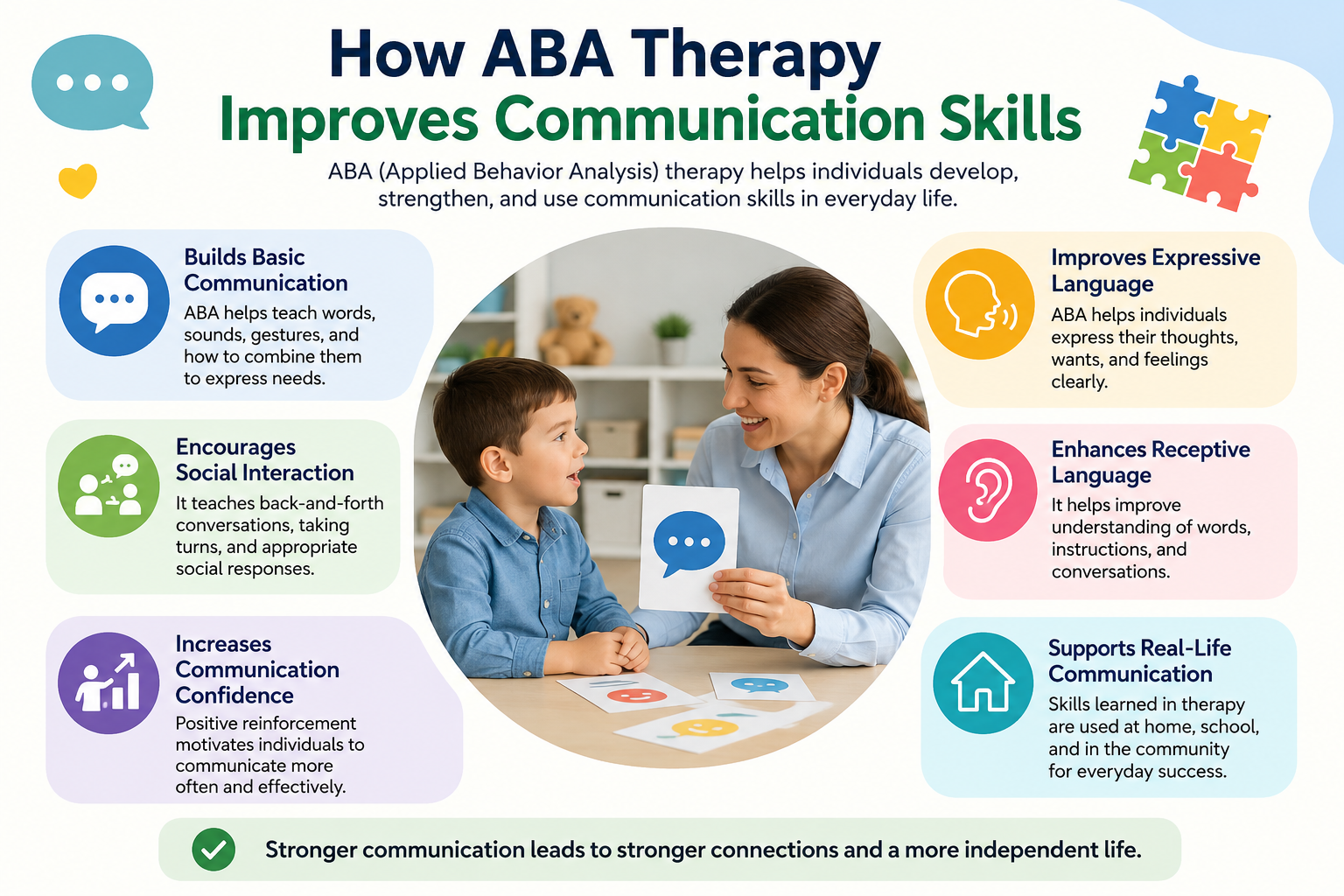 How ABA Therapy
Improves Communication Skills

ABA (Applied Behavior Analysis) therapy helps individuals develop, strengthen, and use communication skills in everyday life.

Builds Basic Communication
ABA helps teach words, sounds, gestures, and how to combine them to express needs.

Encourages Social Interaction
It teaches back-and-forth conversations, taking turns, and appropriate social responses.

Increases Communication Confidence
Positive reinforcement motivates individuals to communicate more often and effectively.

Improves Expressive Language
ABA helps individuals express their thoughts, wants, and feelings clearly.

Enhances Receptive Language
It helps improve understanding of words, instructions, and conversations.

Supports Real-Life Communication
Skills learned in therapy are used at home, school, and in the community for everyday success.

Stronger communication leads to stronger connections and a more independent life.